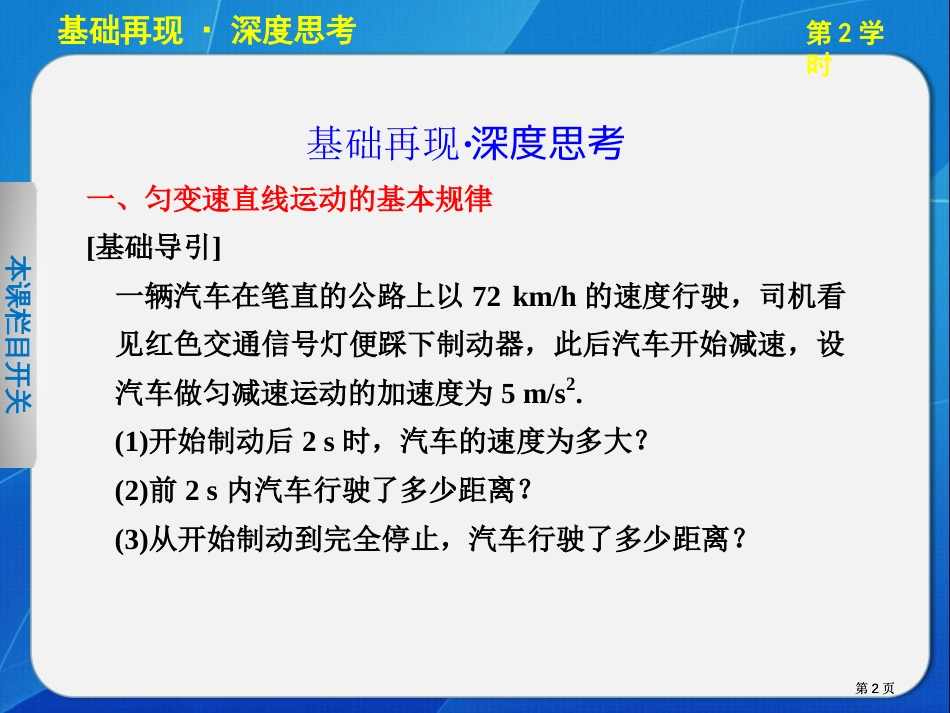 基础再现 · 深度思考

第 2 学时

本课栏目开关

基础再现·深度思考

一、匀变速直线运动的基本规律

[基础导引]

一辆汽车在笔直的公路上以 72 km/h 的速度行驶，司机看见红色交通信号灯便踩下制动器，此后汽车开始减速，设汽车做匀减速运动的加速度为 5 m/s$^2$.

(1)开始制动后 2 s 时，汽车的速度为多大？

(2)前 2 s 内汽车行驶了多少距离？

(3)从开始制动到完全停止，汽车行驶了多少距离？

第 2 页